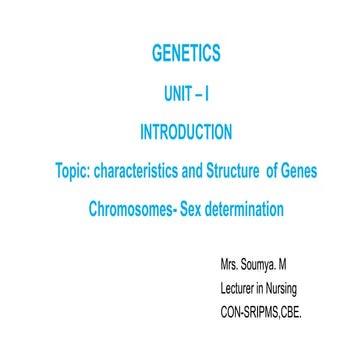 GENETICS

UNIT – I

INTRODUCTION

Topic: characteristics and Structure of Genes

Chromosomes- Sex determination

Mrs. Soumya. M
Lecturer in Nursing
CON-SRIPMS,CBE.